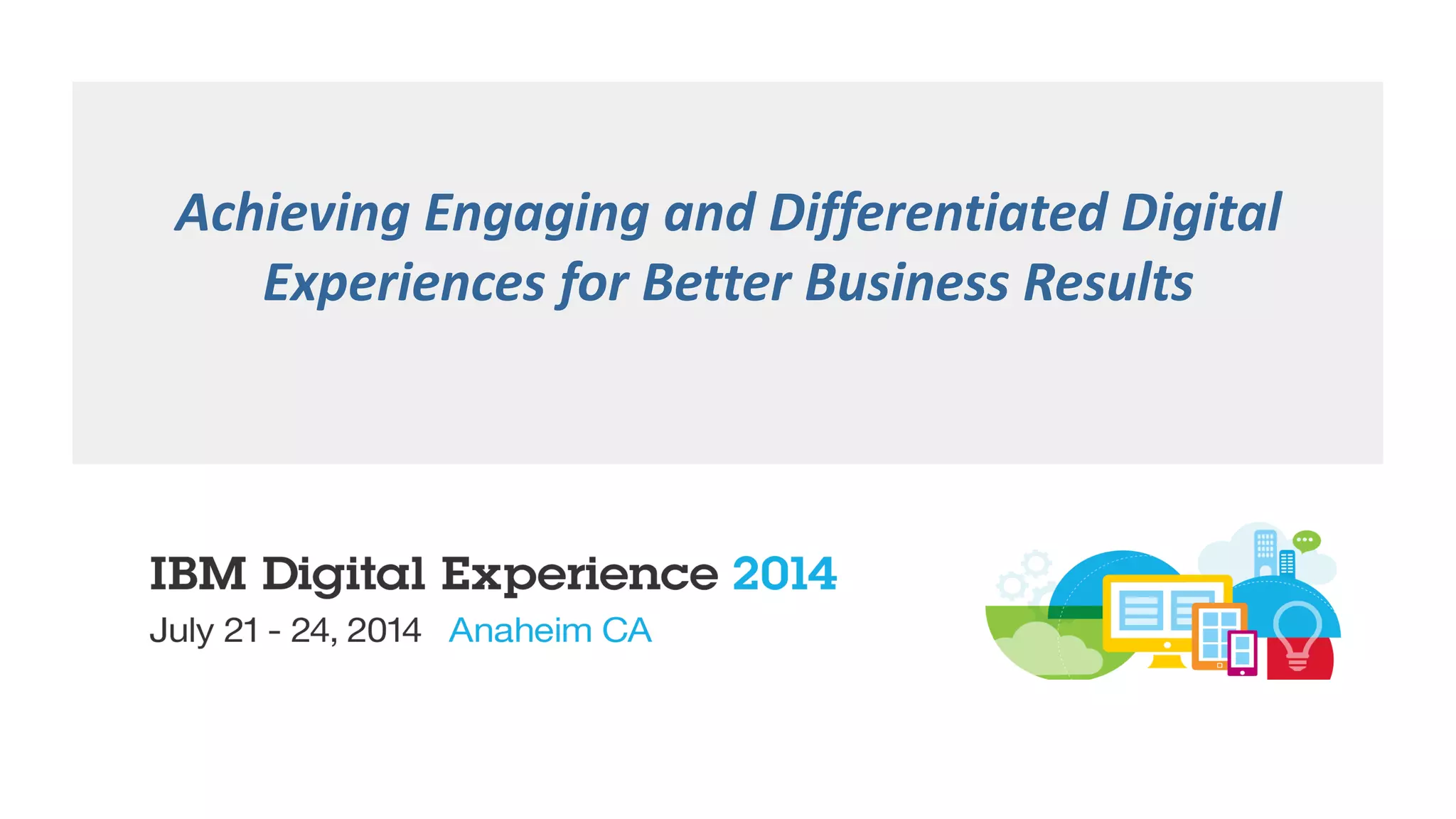 Achieving Engaging and Differentiated Digital Experiences for Better Business Results

IBM Digital Experience 2014
July 21 - 24, 2014 Anaheim CA